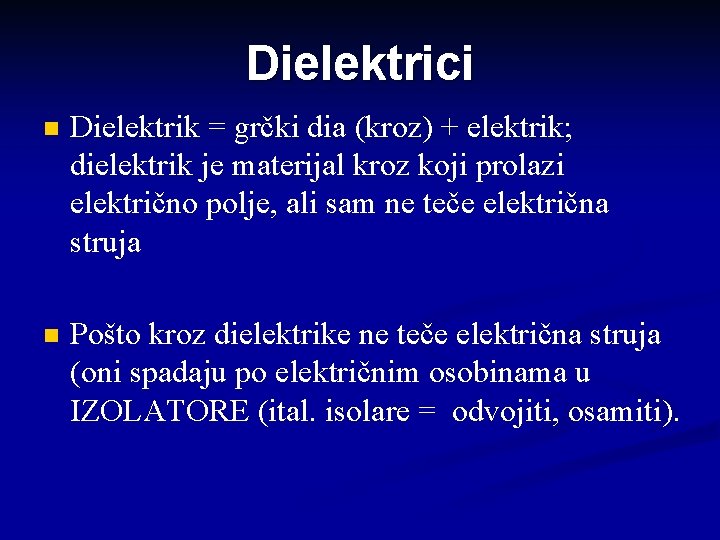 Dielektrici

Dielektrik = grčki dia (kroz) + elektrik; dielektrik je materijal kroz koji prolazi električno polje, ali sam ne teče električna struja

Pošto kroz dielektrike ne teče električna struja (oni spadaju po električnim osobinama u IZOLATORE (ital. isolare = odvojiti, osamiti).